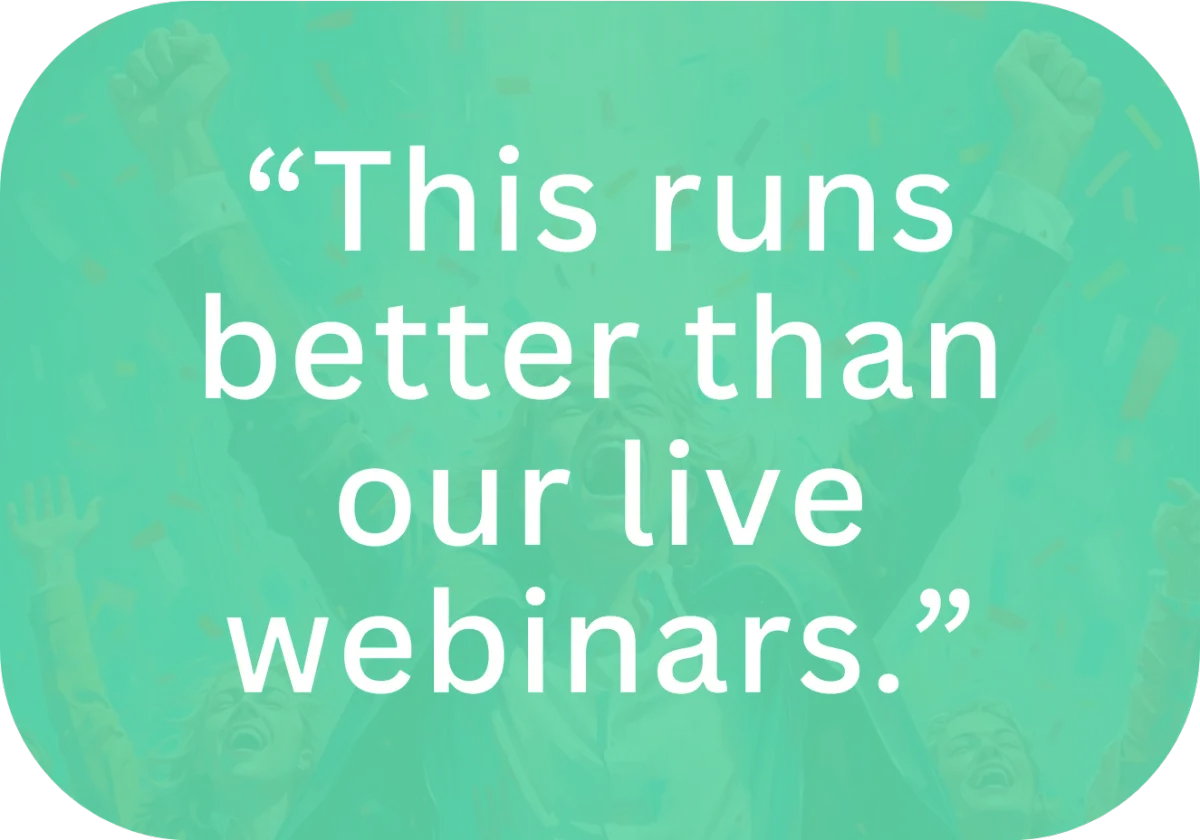 “This runs better than our live webinars.”